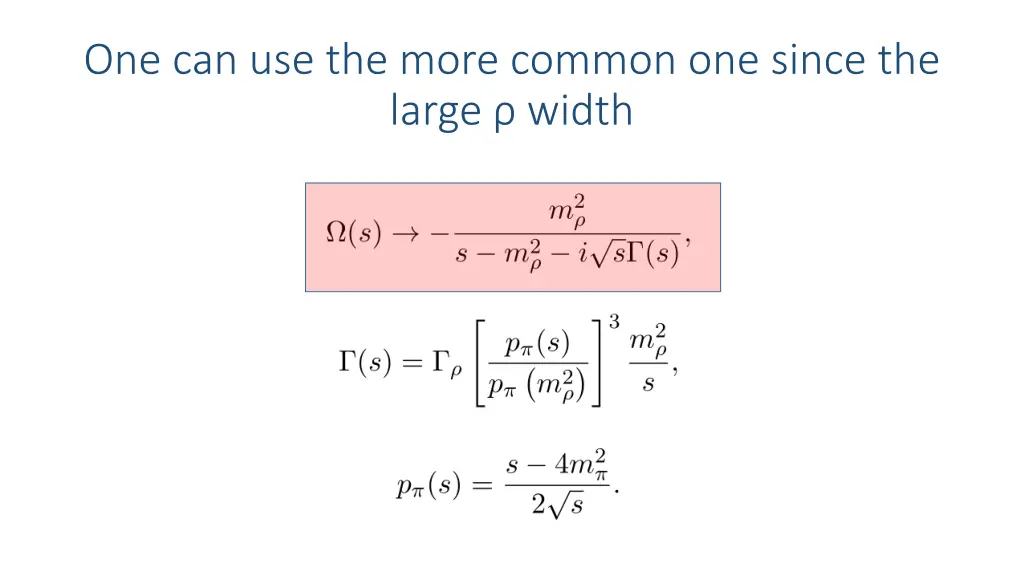 One can use the more common one since the large ρ width

$\Omega(s) \to -\frac{m_\rho^2}{s - m_\rho^2 - i\sqrt{s}\Gamma(s)},$

$\Gamma(s) = \Gamma_\rho \left[\frac{p_\pi(s)}{p_\pi\left(m_\rho^2\right)}\right]^3 \frac{m_\rho^2}{s},$

$p_\pi(s) = \frac{s - 4m_\pi^2}{2\sqrt{s}}.$